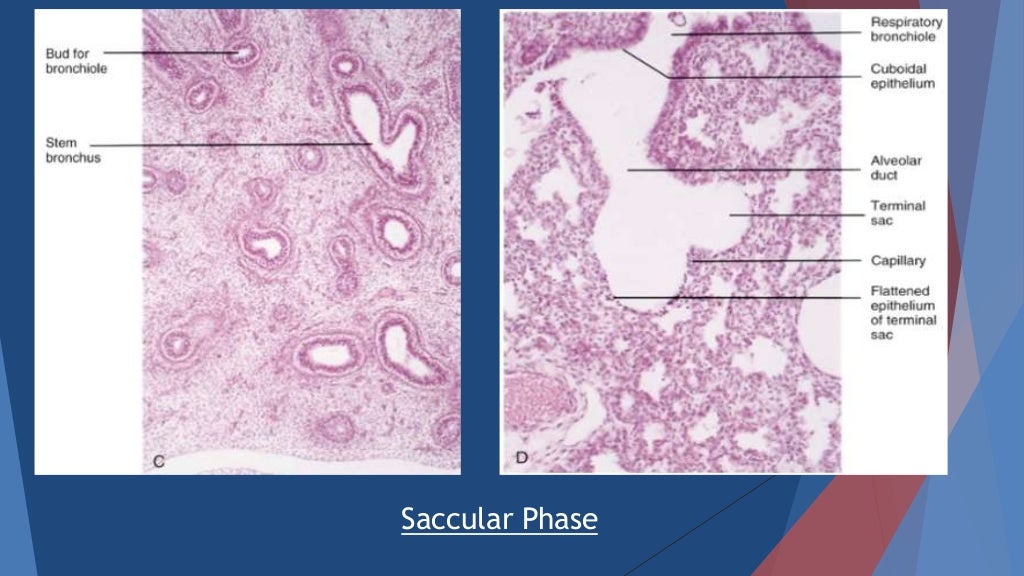 Bud for bronchiole

Stem bronchus

C

Respiratory bronchiole

Cuboidal epithelium

Alveolar duct

Terminal sac

Capillary

Flattened epithelium of terminal sac

D

Saccular Phase